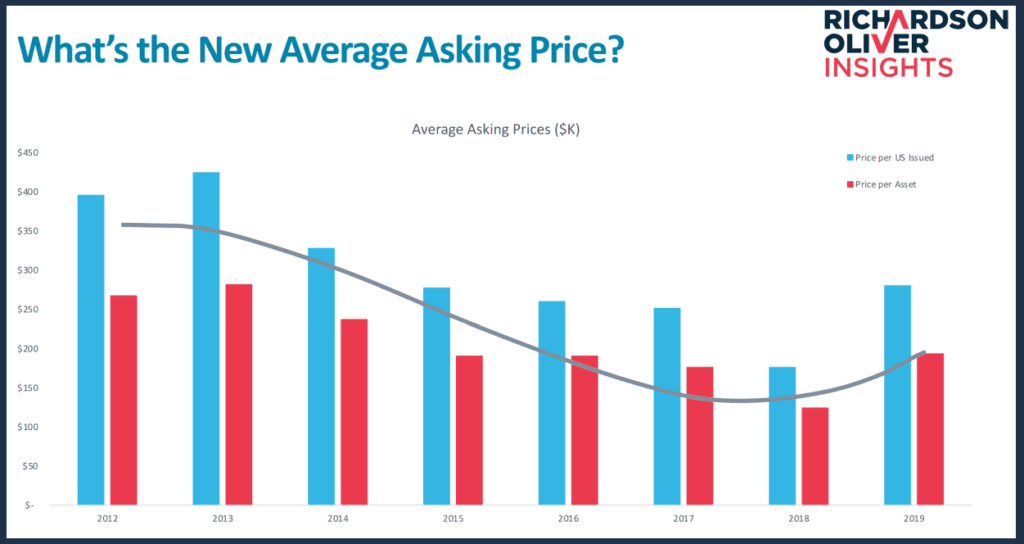 What's the New Average Asking Price?

RICHARDSON
OLIVER
INSIGHTS

Average Asking Prices ($K)

Price per US Issued

Price per Asset

$450
$400
$350
$300
$250
$200
$150
$100
$50
$-

2012
2013
2014
2015
2016
2017
2018
2019